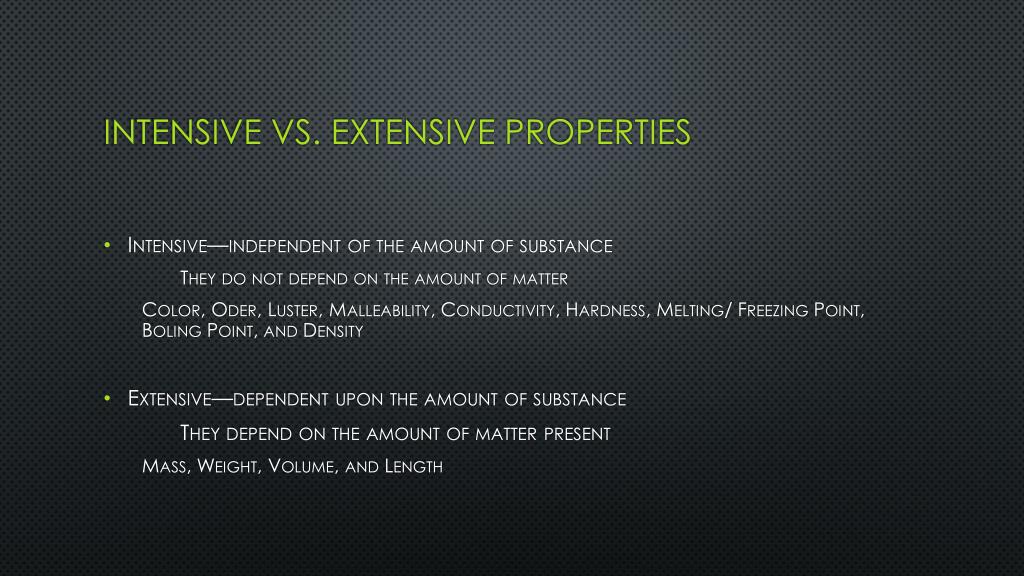 INTENSIVE VS. EXTENSIVE PROPERTIES

• Intensive—independent of the amount of substance

They do not depend on the amount of matter

Color, Oder, Luster, Malleability, Conductivity, Hardness, Melting/ Freezing Point, Boling Point, and Density

• Extensive—dependent upon the amount of substance

They depend on the amount of matter present

Mass, Weight, Volume, and Length